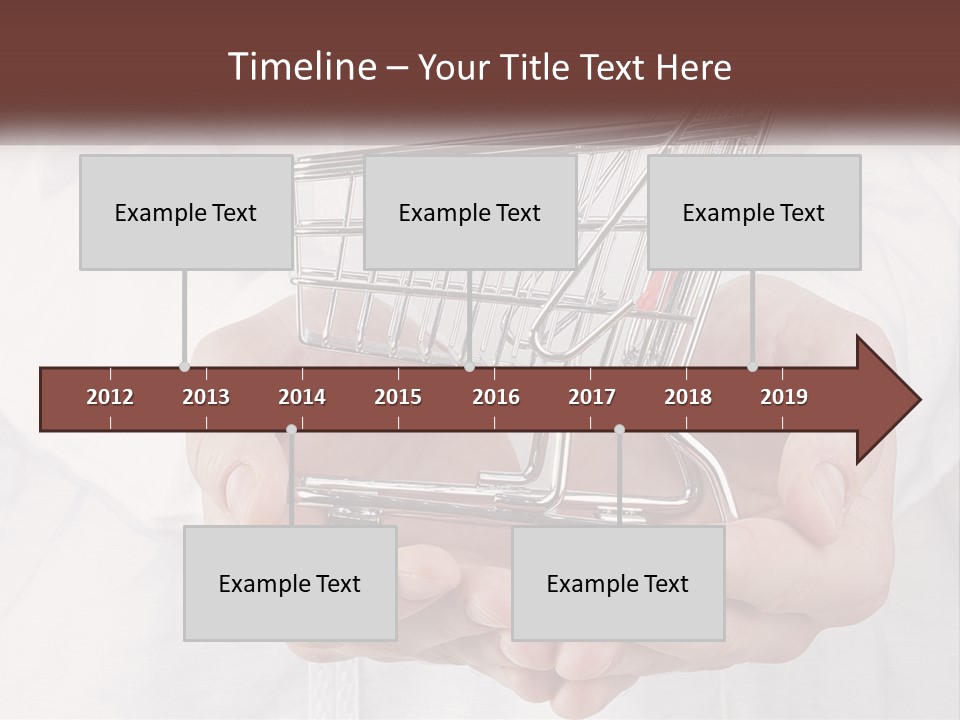 Timeline – Your Title Text Here

Example Text

Example Text

Example Text

2012 2013 2014 2015 2016 2017 2018 2019

Example Text

Example Text